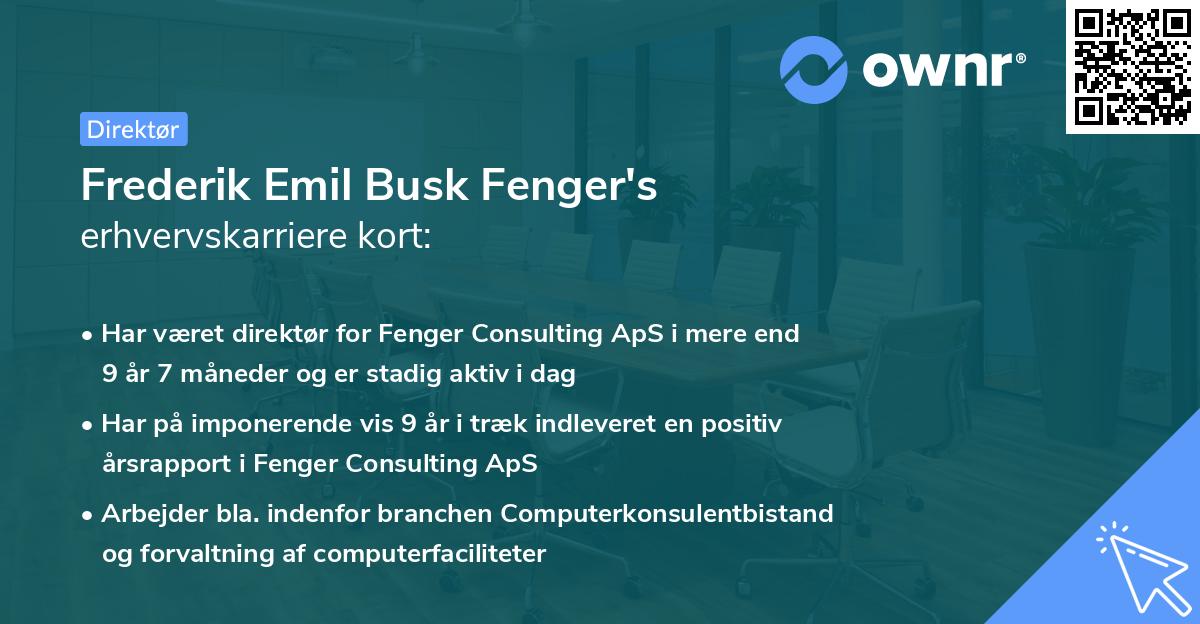 ownr®

Direktør

Frederik Emil Busk Fenger's
erhvervskarriere kort:

• Har været direktør for Fenger Consulting ApS i mere end 9 år 7 måneder og er stadig aktiv i dag

• Har på imponerende vis 9 år i træk indleveret en positiv årsrapport i Fenger Consulting ApS

• Arbejder bla. indenfor branchen Computerkonsulentbistand og forvaltning af computerfaciliteter